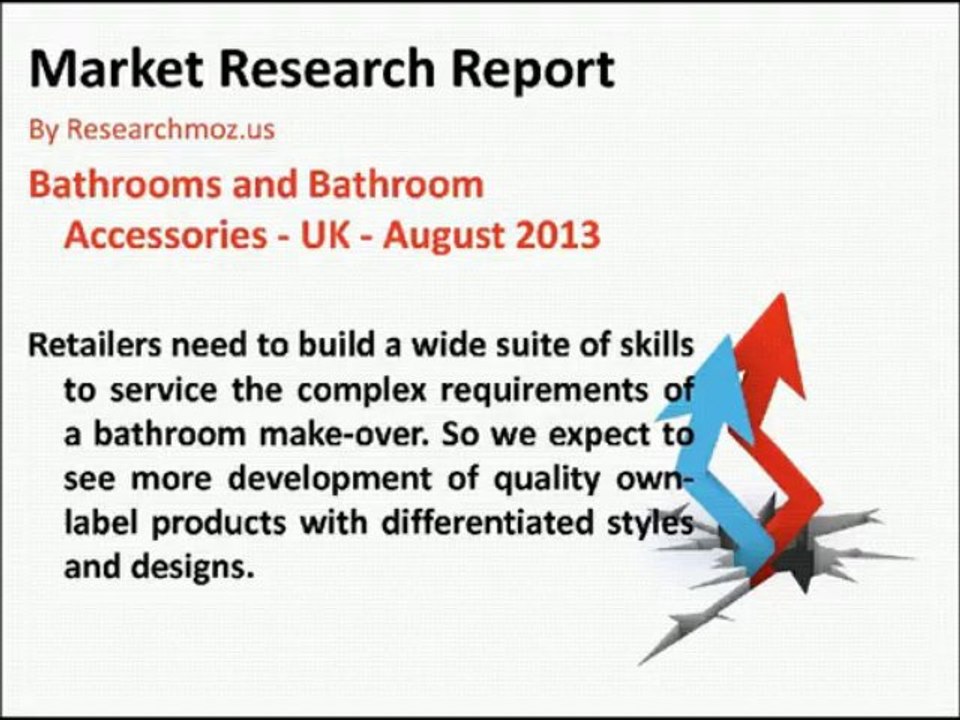 Market Research Report

By Researchmoz.us

Bathrooms and Bathroom Accessories - UK - August 2013

Retailers need to build a wide suite of skills to service the complex requirements of a bathroom make-over. So we expect to see more development of quality own-label products with differentiated styles and designs.